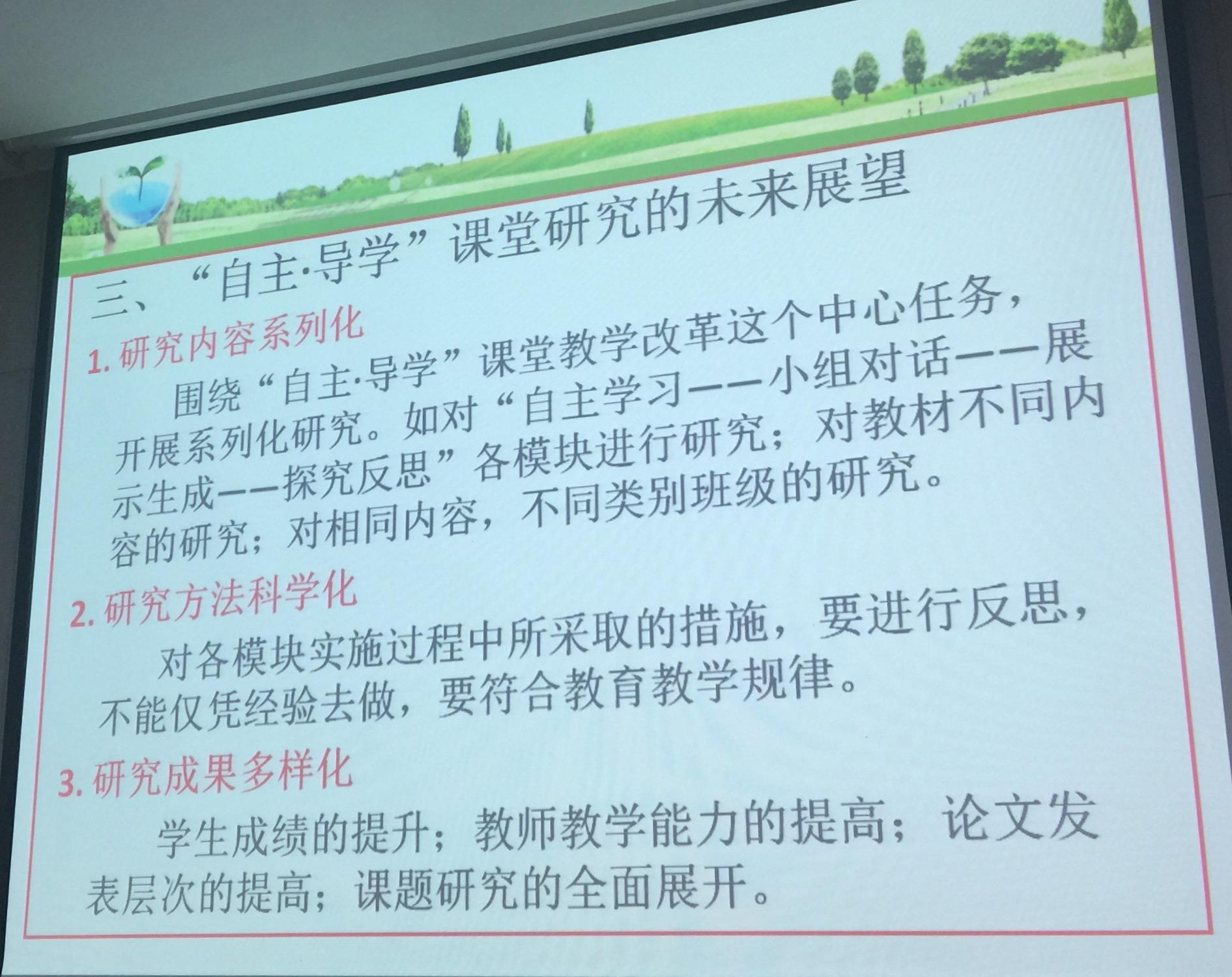 三、“自主·导学”课堂研究的未来展望

1. 研究内容系列化

围绕“自主·导学”课堂教学改革这个中心任务，开展系列化研究。如对“自主学习——小组对话——展示生成——探究反思”各模块进行研究；对教材不同内容的研究；对相同内容，不同类别班级的研究。

2. 研究方法科学化

对各模块实施过程中所采取的措施，要进行反思，不能仅凭经验去做，要符合教育教学规律。

3. 研究成果多样化

学生成绩的提升；教师教学能力的提高；论文发表层次的提高；课题研究的全面展开。